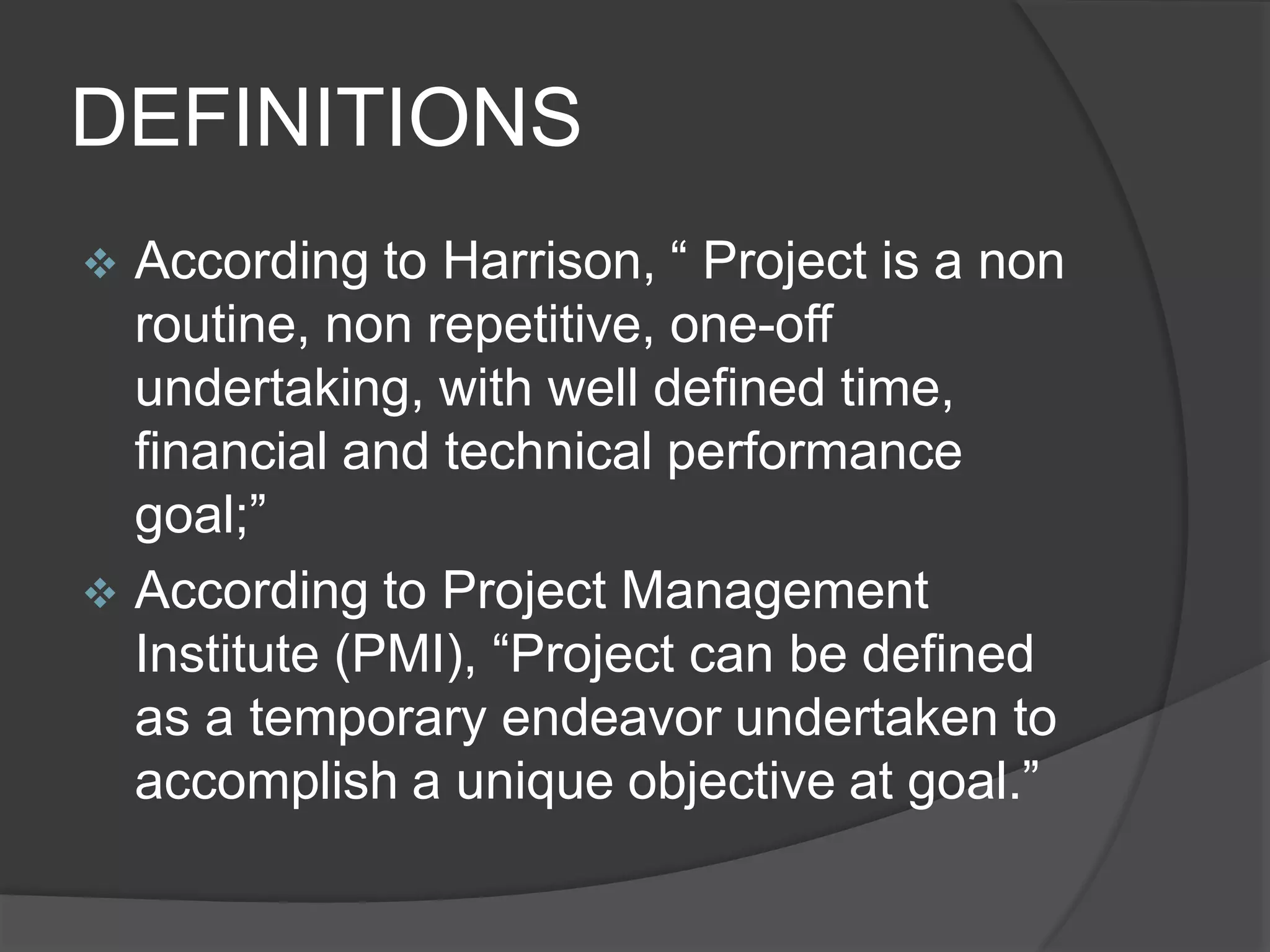 DEFINITIONS

❖ According to Harrison, “ Project is a non routine, non repetitive, one-off undertaking, with well defined time, financial and technical performance goal;”

❖ According to Project Management Institute (PMI), “Project can be defined as a temporary endeavor undertaken to accomplish a unique objective at goal.”